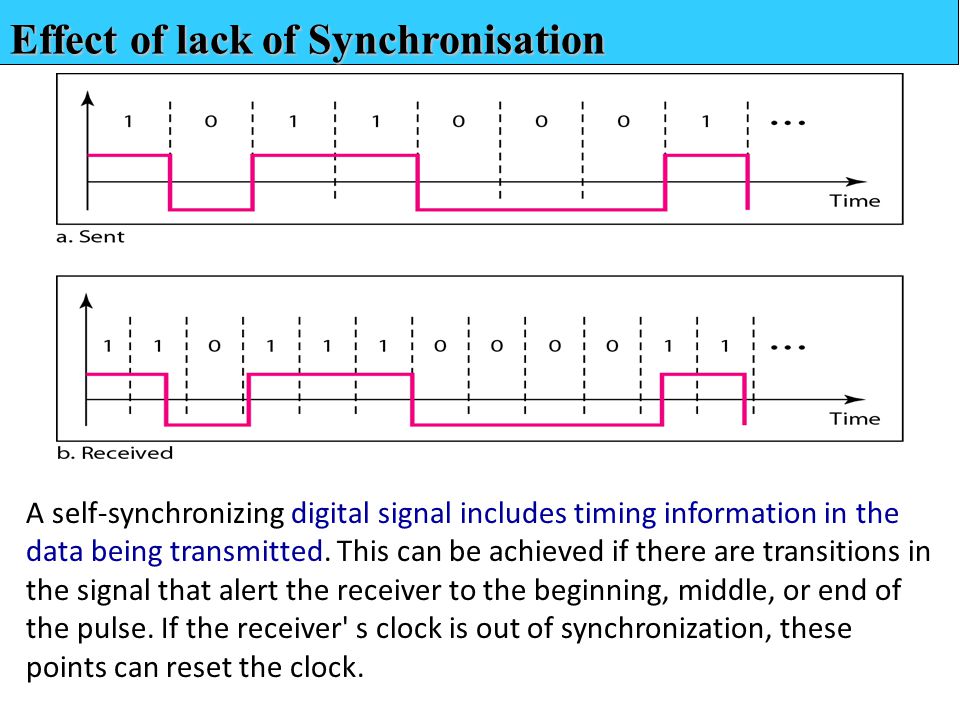 Effect of lack of Synchronisation

1 0 1 1 0 0 0 1 ...

Time

a. Sent

1 1 0 1 1 1 0 0 0 0 1 1 ...

Time

b. Received

A self-synchronizing digital signal includes timing information in the data being transmitted. This can be achieved if there are transitions in the signal that alert the receiver to the beginning, middle, or end of the pulse. If the receiver' s clock is out of synchronization, these points can reset the clock.